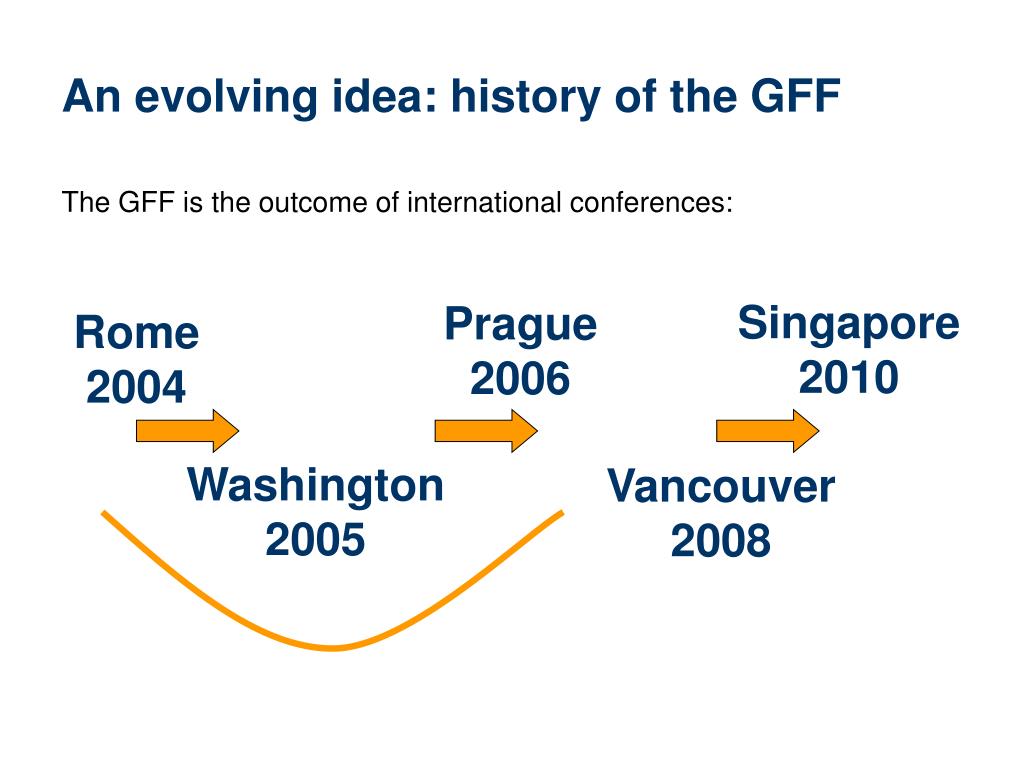 An evolving idea: history of the GFF

The GFF is the outcome of international conferences:

Rome
2004

Washington
2005

Prague
2006

Vancouver
2008

Singapore
2010